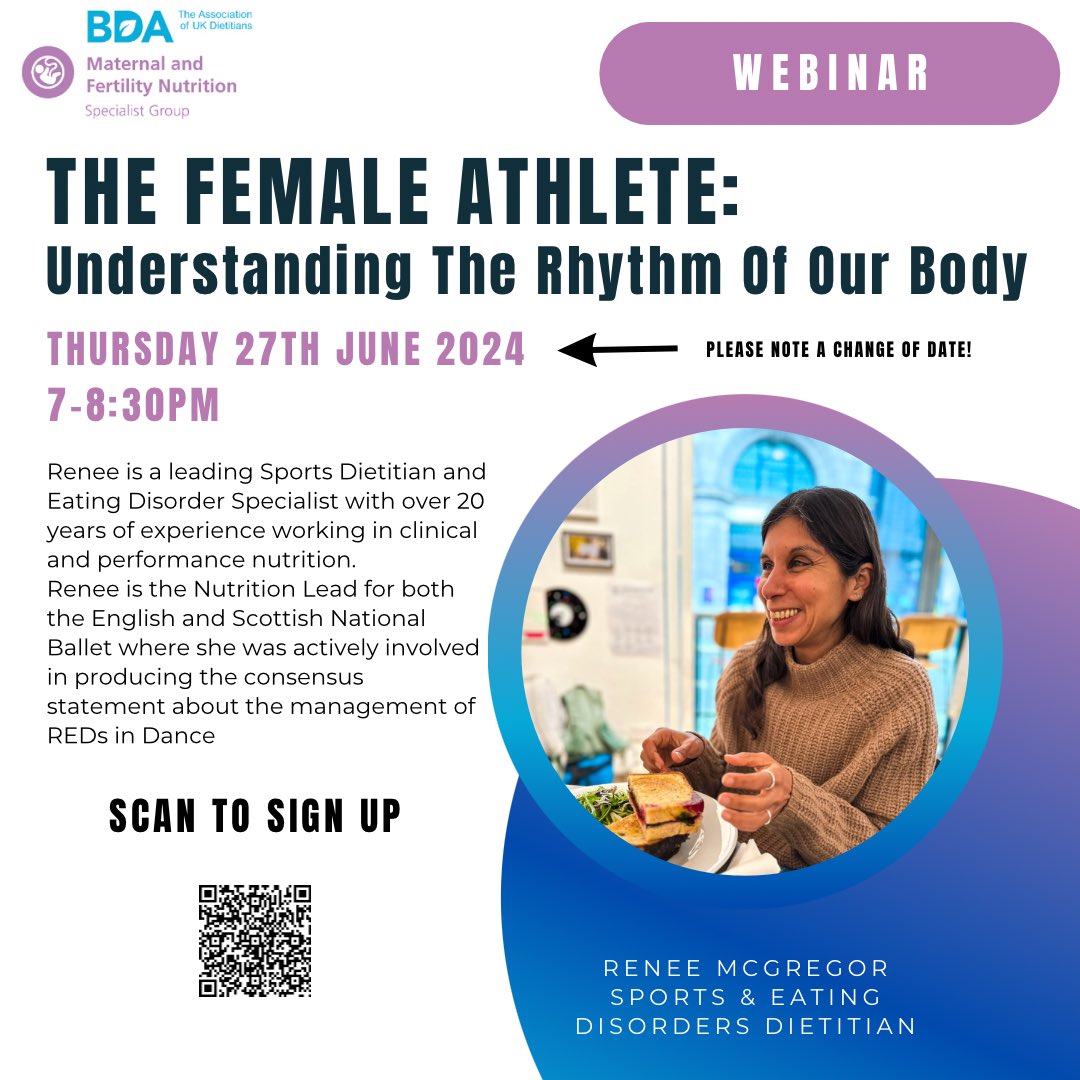 BDA The Association of UK Dietitians

Maternal and Fertility Nutrition Specialist Group

WEBINAR

THE FEMALE ATHLETE:
Understanding The Rhythm Of Our Body

THURSDAY 27TH JUNE 2024
7-8:30PM

PLEASE NOTE A CHANGE OF DATE!

Renee is a leading Sports Dietitian and Eating Disorder Specialist with over 20 years of experience working in clinical and performance nutrition.
Renee is the Nutrition Lead for both the English and Scottish National Ballet where she was actively involved in producing the consensus statement about the management of REDs in Dance

SCAN TO SIGN UP

RENEE MCGREGOR
SPORTS & EATING
DISORDERS DIETITIAN